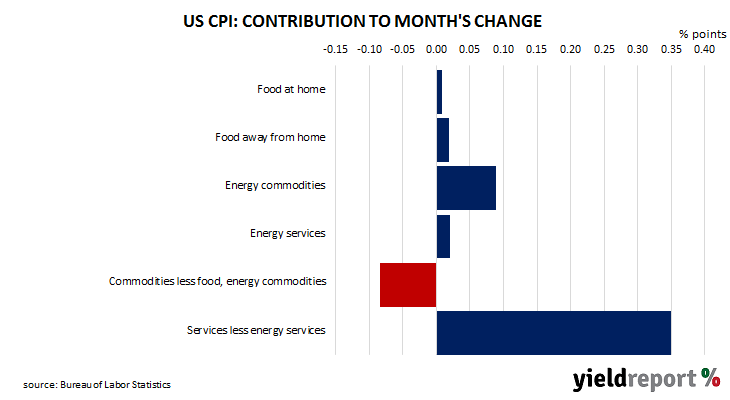 US CPI: CONTRIBUTION TO MONTH'S CHANGE

% points

-0.15 -0.10 -0.05 0.00 0.05 0.10 0.15 0.20 0.25 0.30 0.35 0.40

Food at home

Food away from home

Energy commodities

Energy services

Commodities less food, energy commodities

Services less energy services

source: Bureau of Labor Statistics

yieldreport %